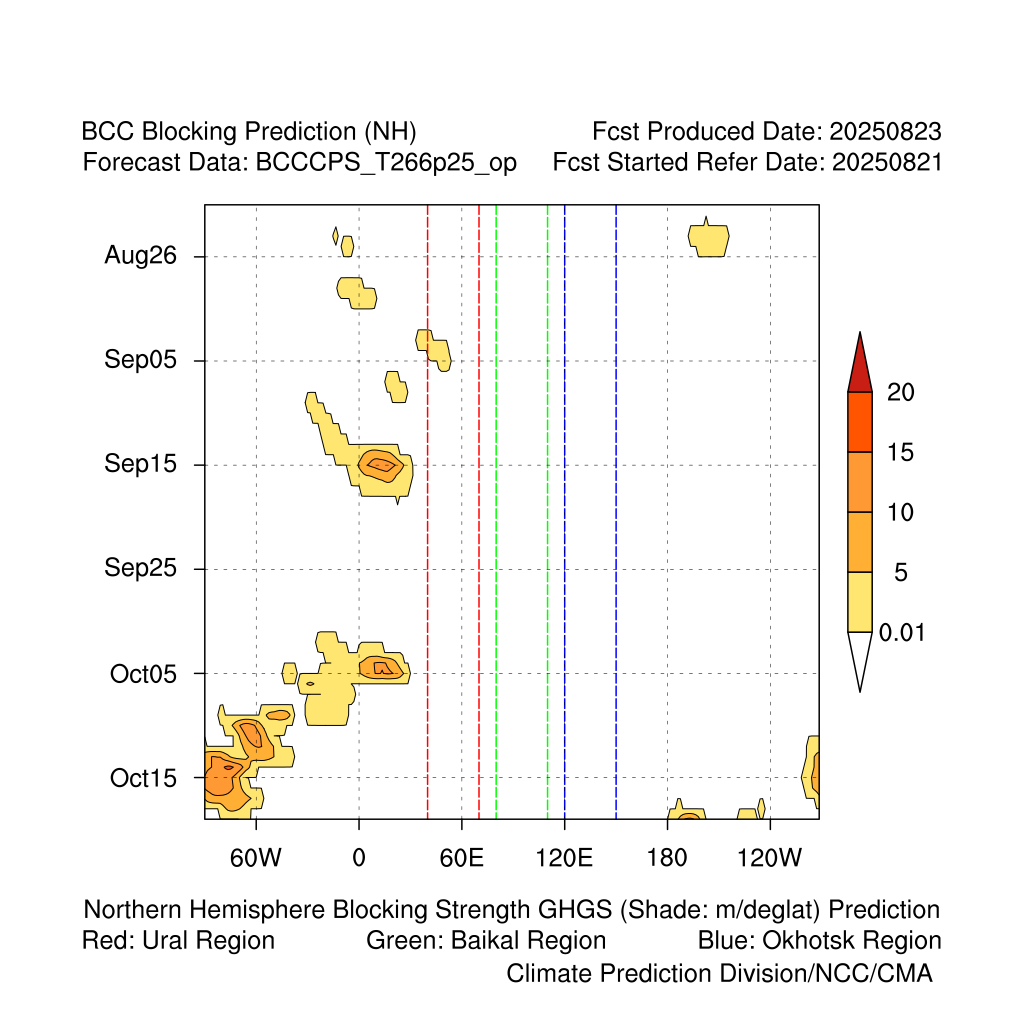 BCC Blocking Prediction (NH)
Forecast Data: BCCCPS_T266p25_op

Fcst Produced Date: 20250823
Fcst Started Refer Date: 20250821

Aug26
Sep05
Sep15
Sep25
Oct05
Oct15

60W
0
60E
120E
180
120W

20
15
10
5
0.01

Northern Hemisphere Blocking Strength GHGS (Shade: m/deglat) Prediction
Red: Ural Region Green: Baikal Region Blue: Okhotsk Region
Climate Prediction Division/NCC/CMA